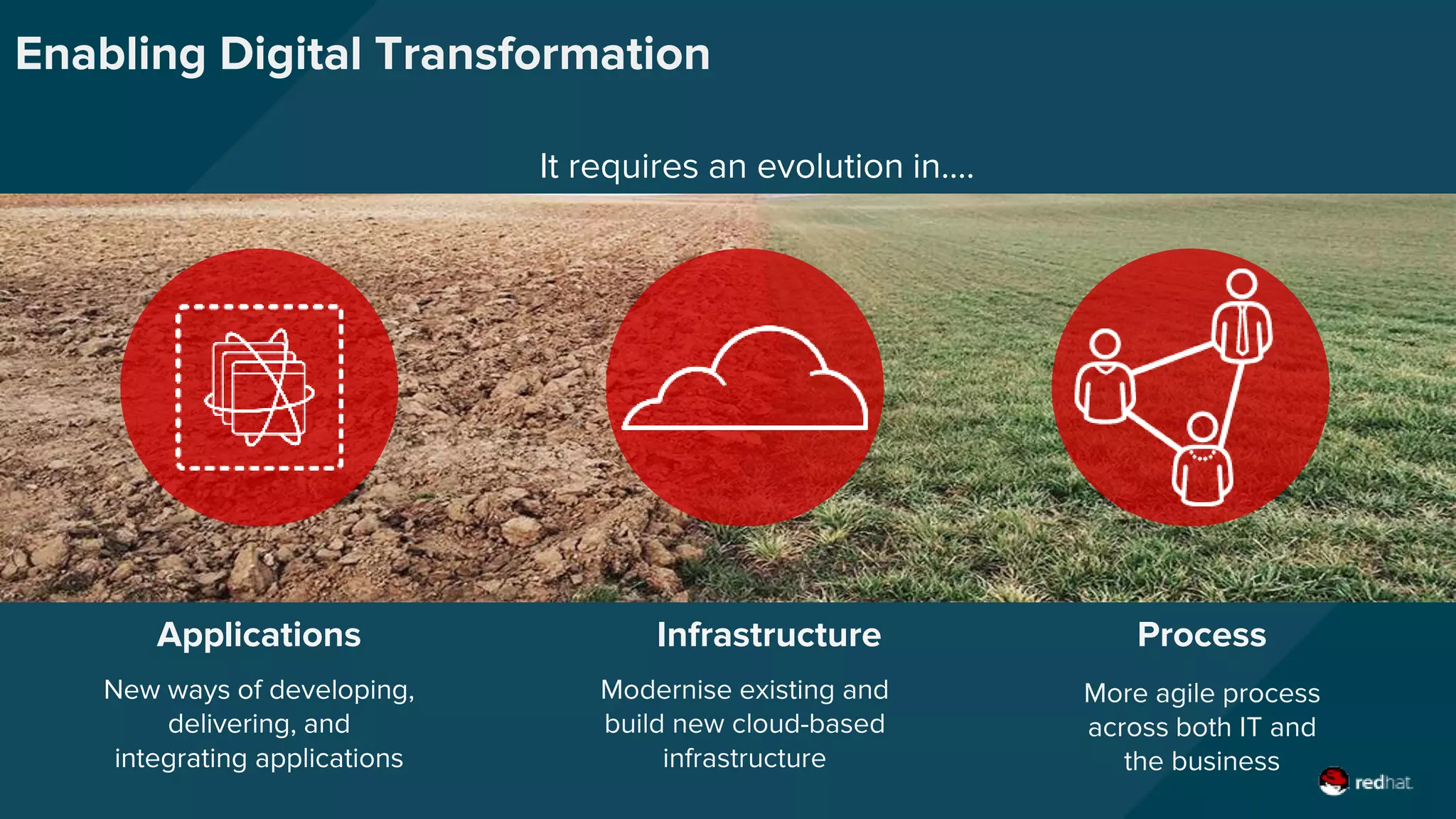 Enabling Digital Transformation

It requires an evolution in....

Applications

New ways of developing, delivering, and integrating applications

Infrastructure

Modernise existing and build new cloud-based infrastructure

Process

More agile process across both IT and the business

redhat.